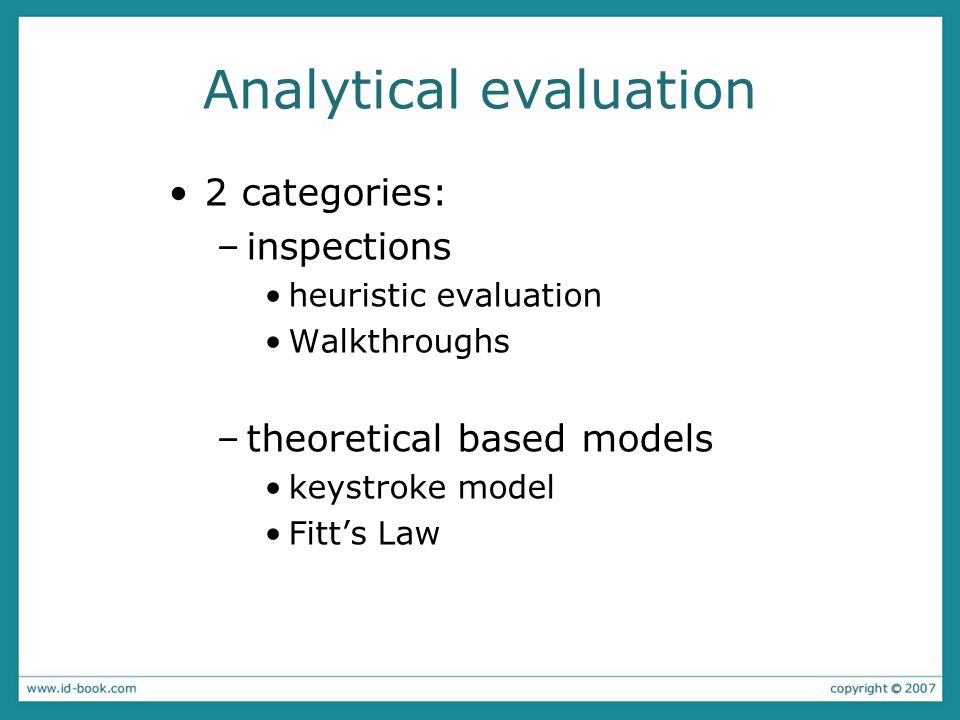 Analytical evaluation

• 2 categories:
– inspections
• heuristic evaluation
• Walkthroughs

– theoretical based models
• keystroke model
• Fitt’s Law

www.id-book.com

copyright © 2007